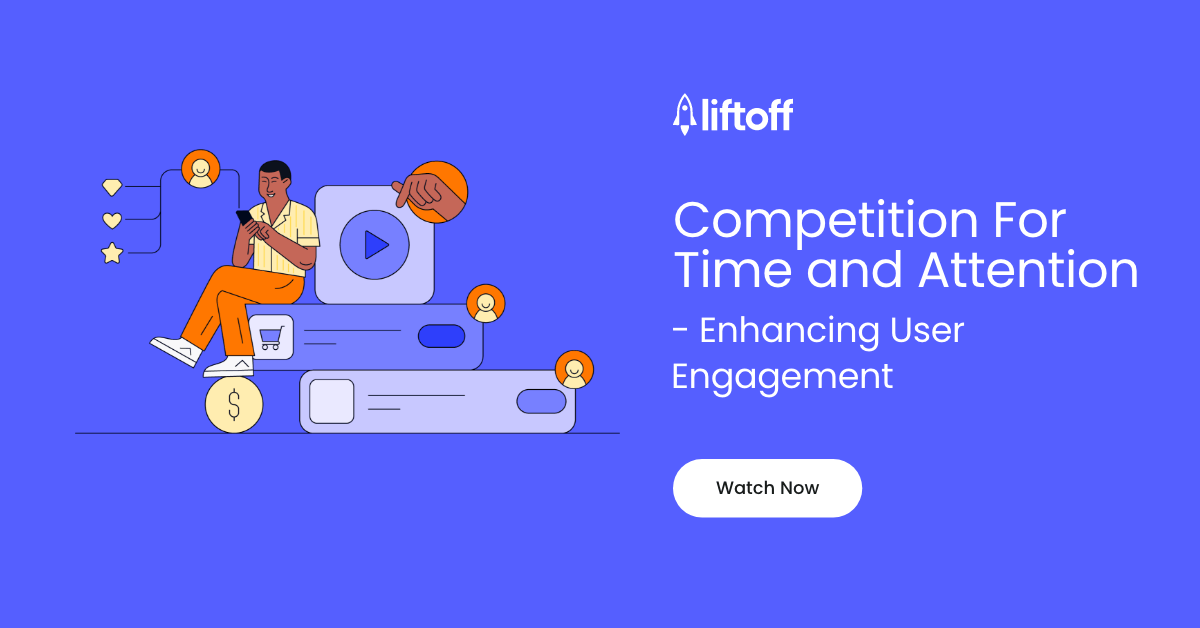 liftoff

Competition For Time and Attention

- Enhancing User Engagement

Watch Now

$